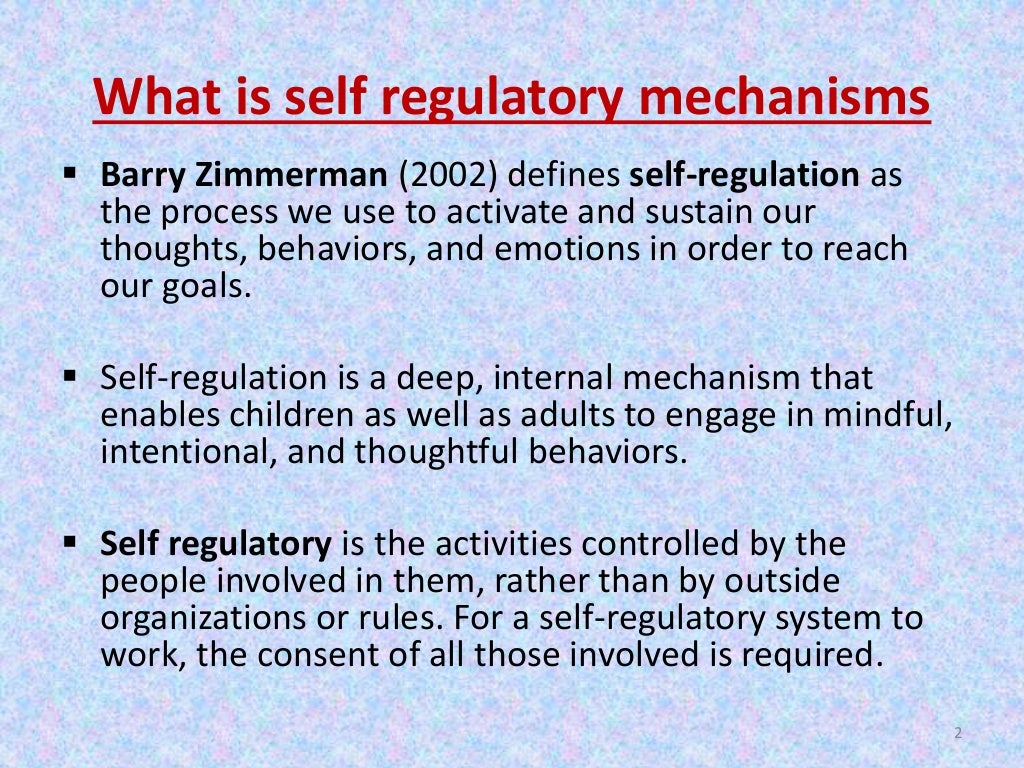 What is self regulatory mechanisms

▪ Barry Zimmerman (2002) defines self-regulation as the process we use to activate and sustain our thoughts, behaviors, and emotions in order to reach our goals.

▪ Self-regulation is a deep, internal mechanism that enables children as well as adults to engage in mindful, intentional, and thoughtful behaviors.

▪ Self regulatory is the activities controlled by the people involved in them, rather than by outside organizations or rules. For a self-regulatory system to work, the consent of all those involved is required.

2